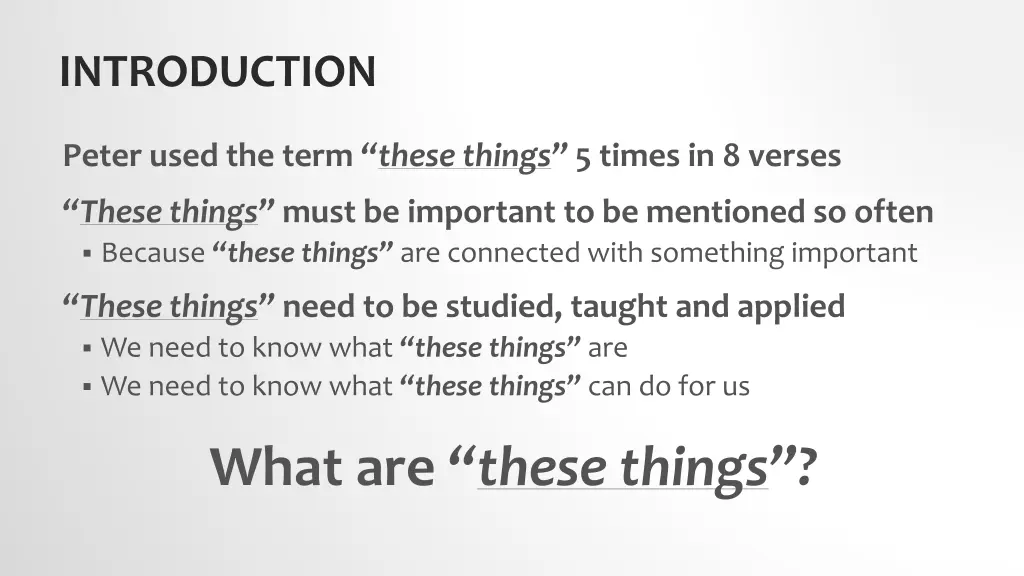 INTRODUCTION

Peter used the term “these things” 5 times in 8 verses

“These things” must be important to be mentioned so often

▪ Because “these things” are connected with something important

“These things” need to be studied, taught and applied

▪ We need to know what “these things” are

▪ We need to know what “these things” can do for us

What are “these things”?